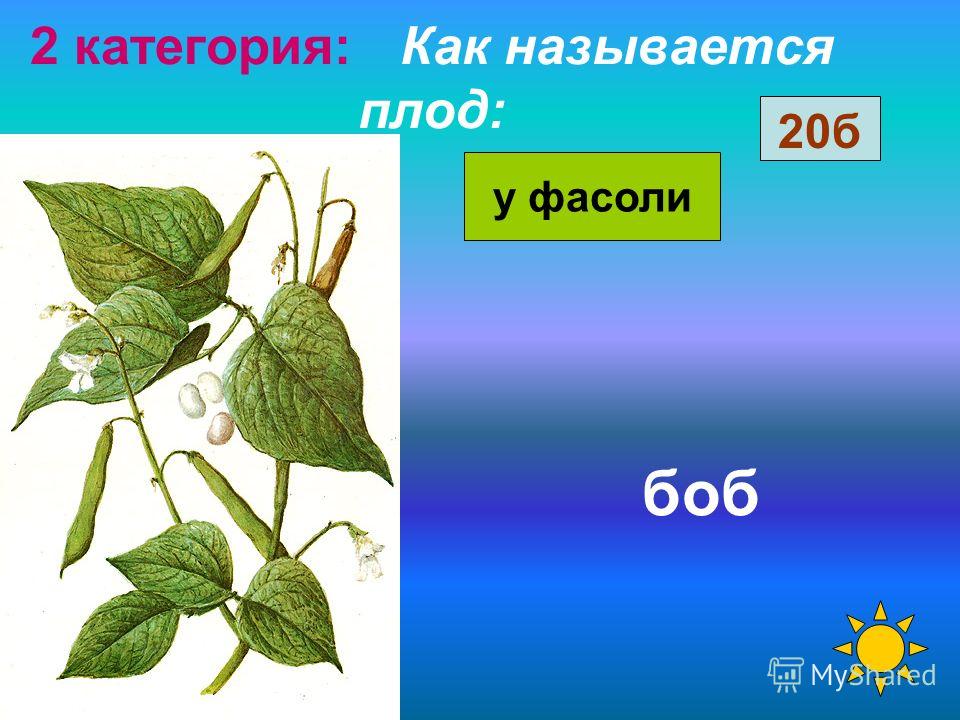 2 категория: Как называется плод:

20б

у фасоли

боб

MyShared